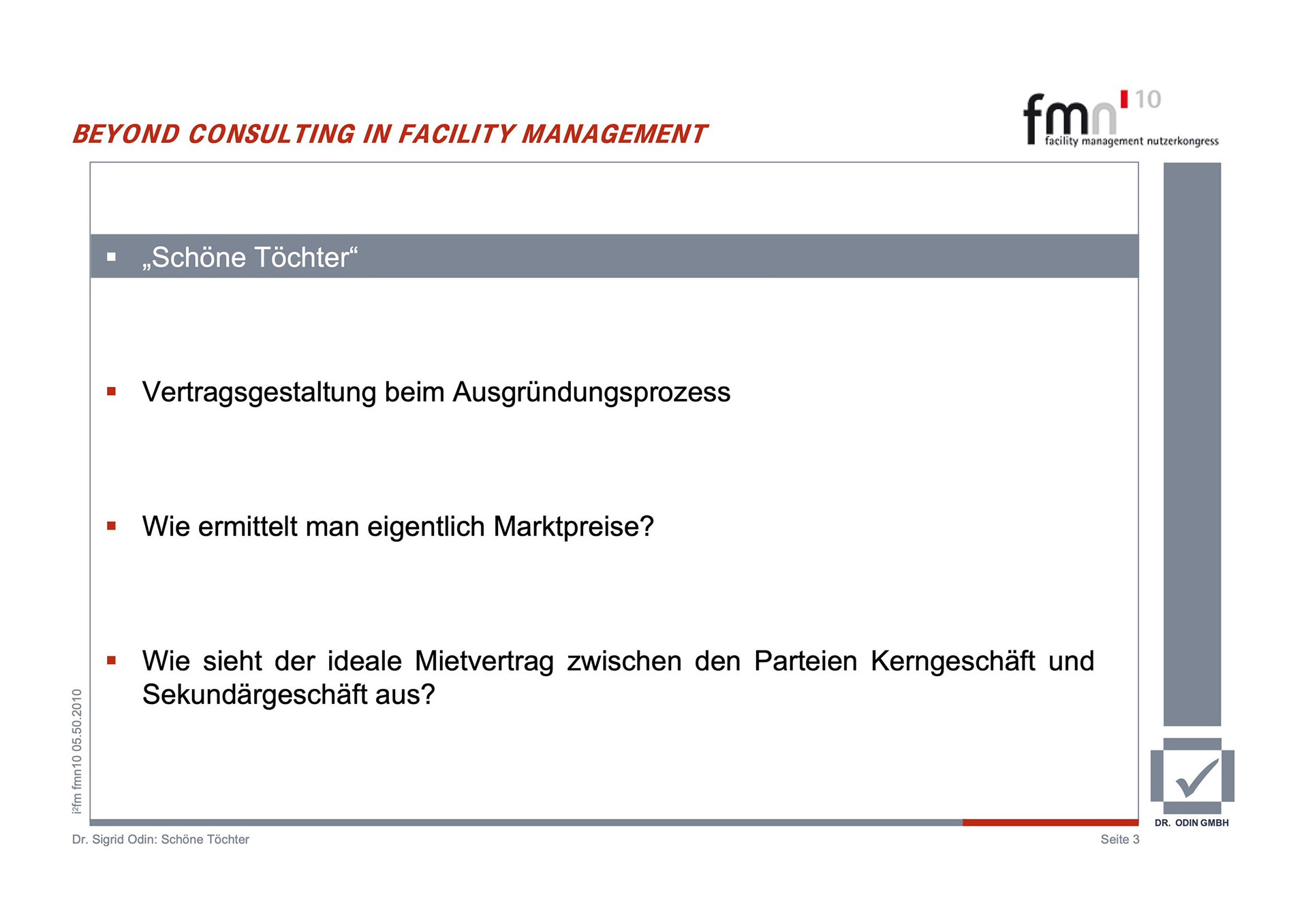 BEYOND CONSULTING IN FACILITY MANAGEMENT

fmn 10
facility management nutzerkongress

▪ „Schöne Töchter“

▪ Vertragsgestaltung beim Ausgründungsprozess

▪ Wie ermittelt man eigentlich Marktpreise?

▪ Wie sieht der ideale Mietvertrag zwischen den Parteien Kerngeschäft und Sekundärgeschäft aus?

i²fm fmn10 05.50.2010

DR. ODIN GMBH

Dr. Sigrid Odin: Schöne Töchter

Seite 3